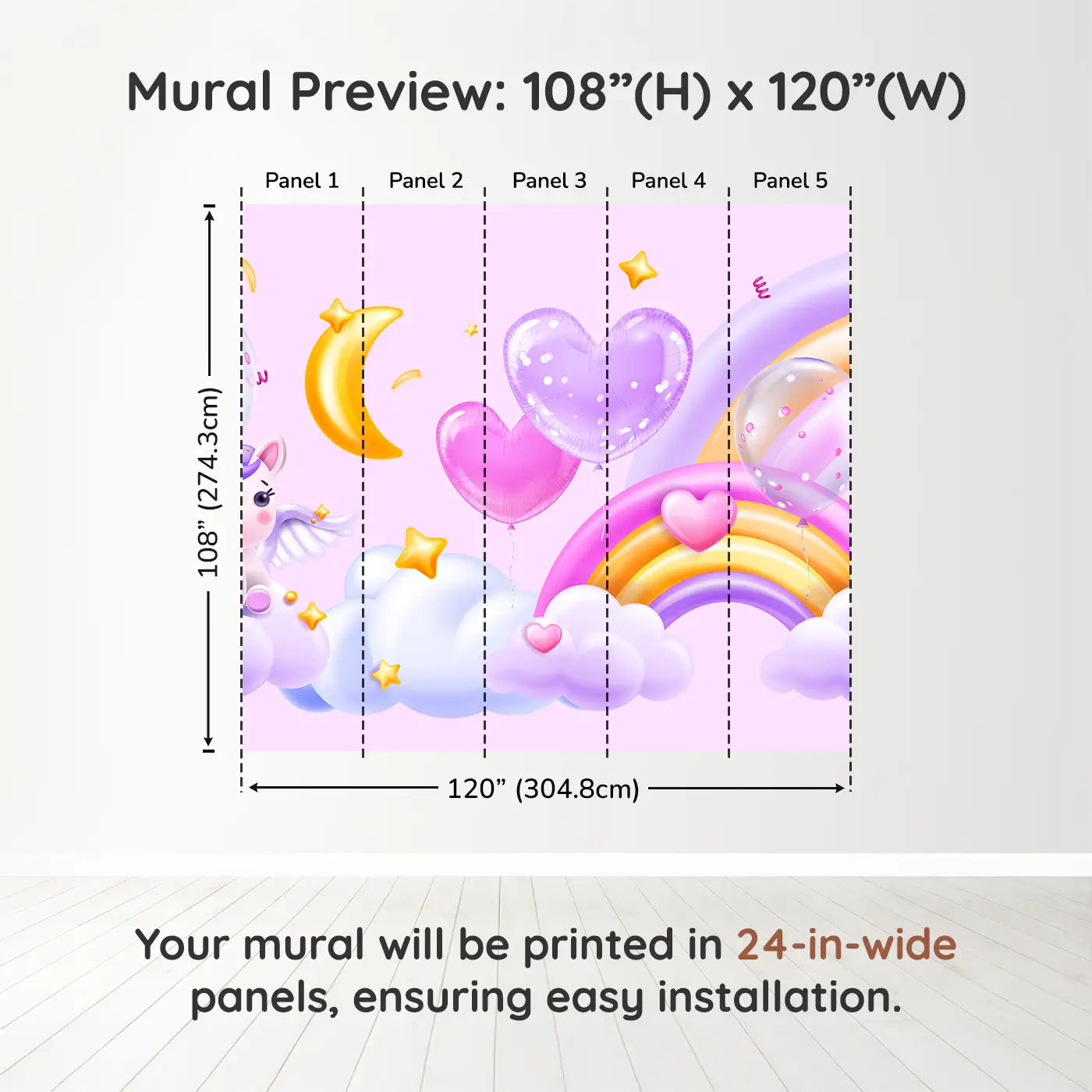 Mural Preview: 108”(H) x 120”(W)

Panel 1
Panel 2
Panel 3
Panel 4
Panel 5

108” (274.3cm)

120” (304.8cm)

Your mural will be printed in 24-in-wide panels, ensuring easy installation.